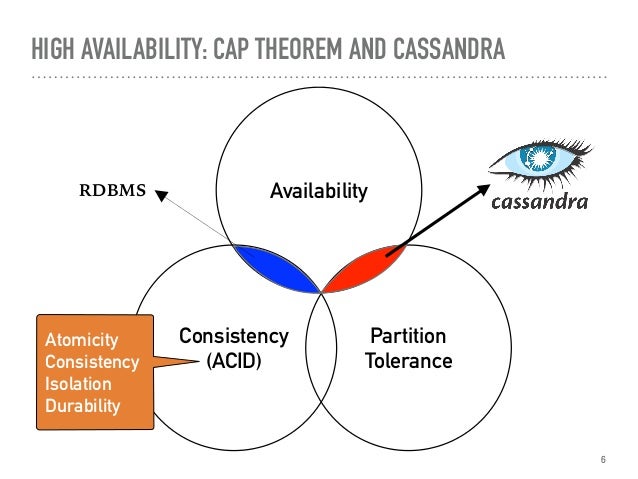 HIGH AVAILABILITY: CAP THEOREM AND CASSANDRA

RDBMS

Availability

cassandra

Atomicity
Consistency
Isolation
Durability

Consistency
(ACID)

Partition
Tolerance

6